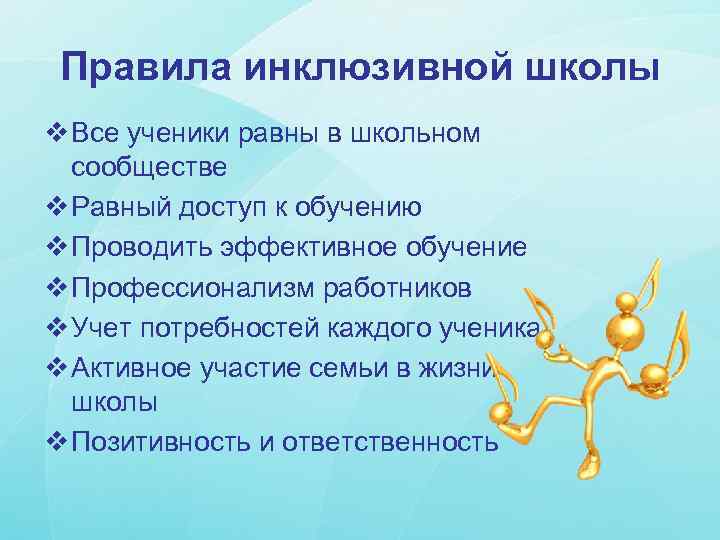 Правила инклюзивной школы

❖ Все ученики равны в школьном сообществе

❖ Равный доступ к обучению

❖ Проводить эффективное обучение

❖ Профессионализм работников

❖ Учет потребностей каждого ученика

❖ Активное участие семьи в жизни школы

❖ Позитивность и ответственность